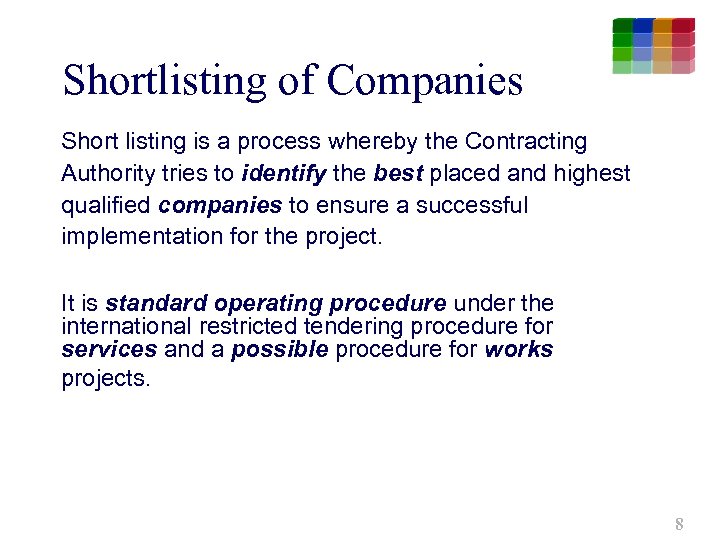 Shortlisting of Companies

Short listing is a process whereby the Contracting Authority tries to identify the best placed and highest qualified companies to ensure a successful implementation for the project.

It is standard operating procedure under the international restricted tendering procedure for services and a possible procedure for works projects.

8